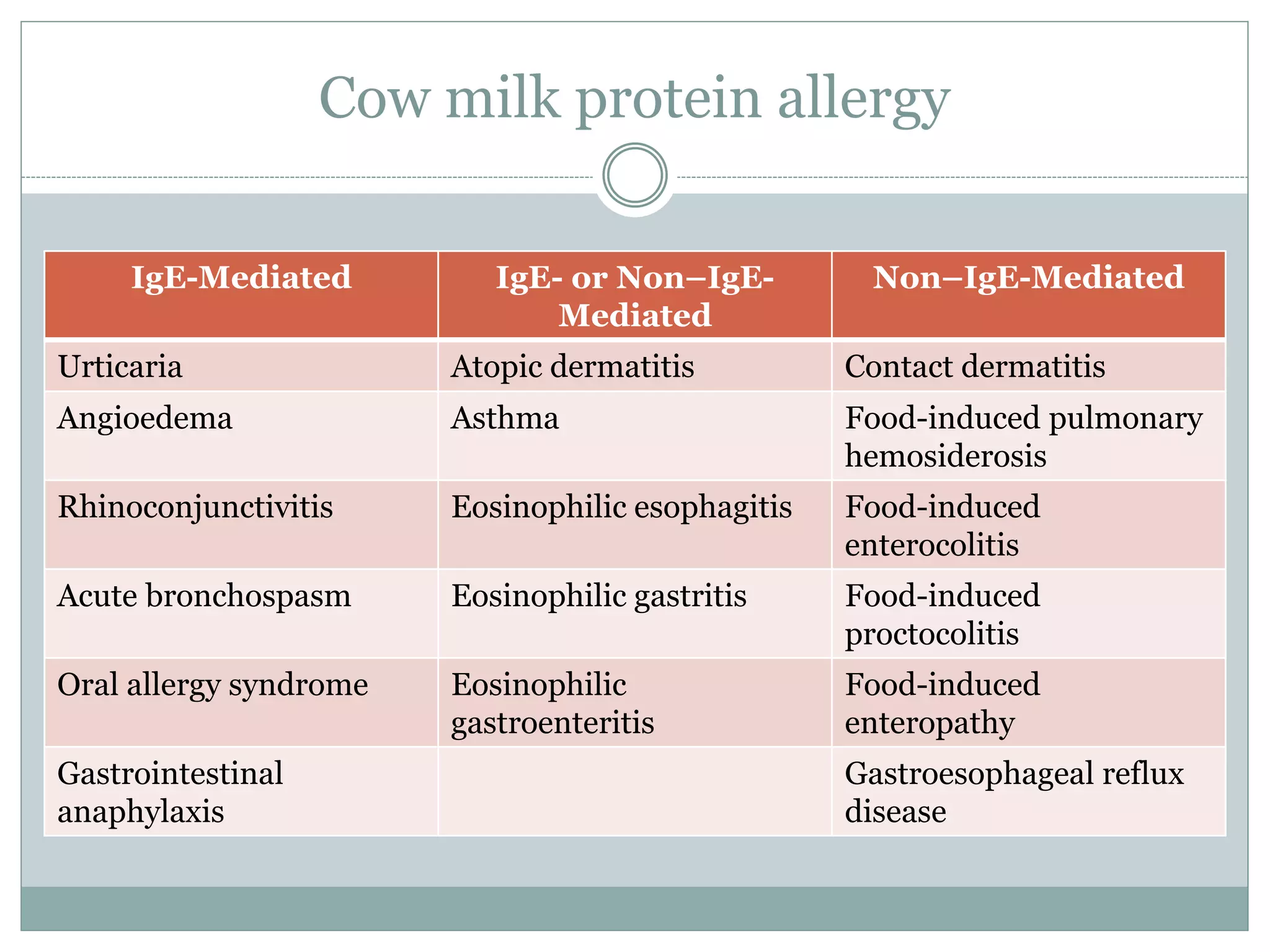 Cow milk protein allergy

| IgE-Mediated | IgE- or Non–IgE-Mediated | Non–IgE-Mediated |
|---|---|---|
| Urticaria | Atopic dermatitis | Contact dermatitis |
| Angioedema | Asthma | Food-induced pulmonary hemosiderosis |
| Rhinoconjunctivitis | Eosinophilic esophagitis | Food-induced enterocolitis |
| Acute bronchospasm | Eosinophilic gastritis | Food-induced proctocolitis |
| Oral allergy syndrome | Eosinophilic gastroenteritis | Food-induced enteropathy |
| Gastrointestinal anaphylaxis | | Gastroesophageal reflux disease |